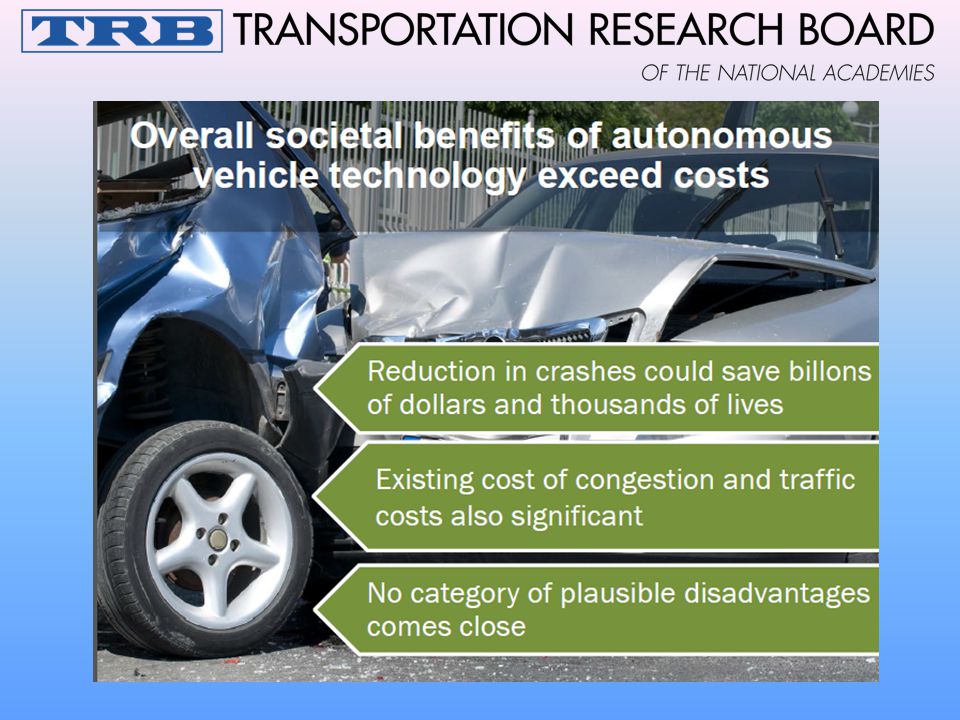 TRB TRANSPORTATION RESEARCH BOARD
OF THE NATIONAL ACADEMIES

Overall societal benefits of autonomous vehicle technology exceed costs

Reduction in crashes could save billons of dollars and thousands of lives

Existing cost of congestion and traffic costs also significant

No category of plausible disadvantages comes close